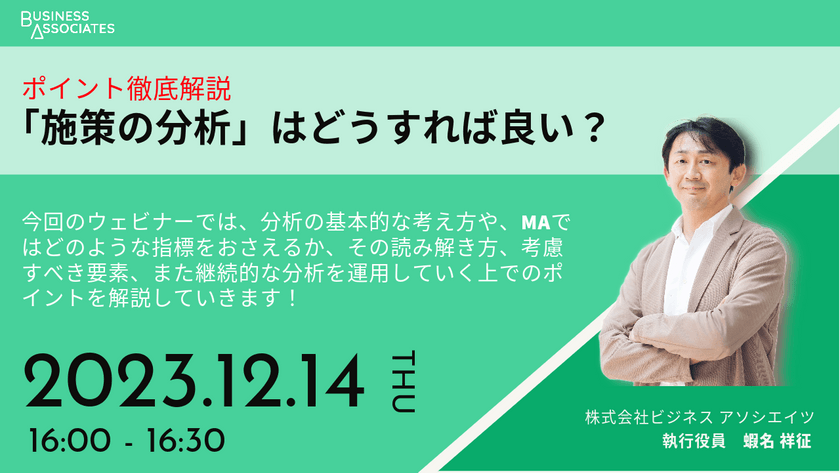 BUSINESS ASSOCIATES

ポイント徹底解説
「施策の分析」はどうすれば良い？

今回のウェビナーでは、分析の基本的な考え方や、MAではどのような指標をおさえるか、その読み解き方、考慮すべき要素、また継続的な分析を運用していく上でのポイントを解説していきます！

2023.12.14 THU
16:00 - 16:30

株式会社ビジネス アソシエイツ
執行役員　蝦名 祥征